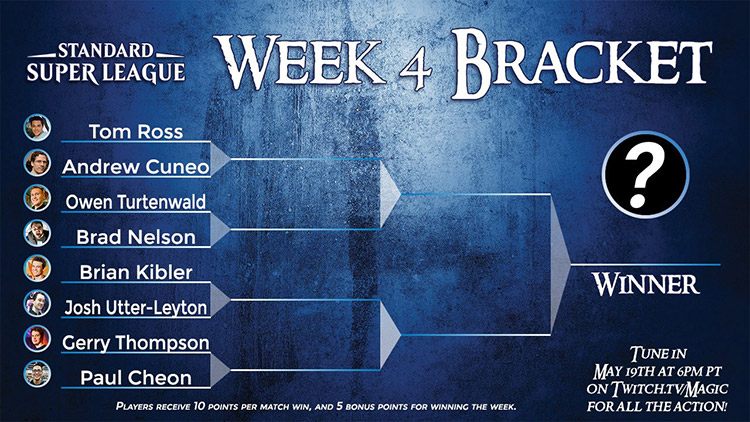 STANDARD SUPER LEAGUE

WEEK 4 BRACKET

Tom Ross
Andrew Cuneo
Owen Turtenwald
Brad Nelson
Brian Kibler
Josh Utter-Leyton
Gerry Thompson
Paul Cheon

?

WINNER

TUNE IN MAY 19TH AT 6PM PT ON TWITCH.TV/MAGIC FOR ALL THE ACTION!

PLAYERS RECEIVE 10 POINTS PER MATCH WIN, AND 5 BONUS POINTS FOR WINNING THE WEEK.